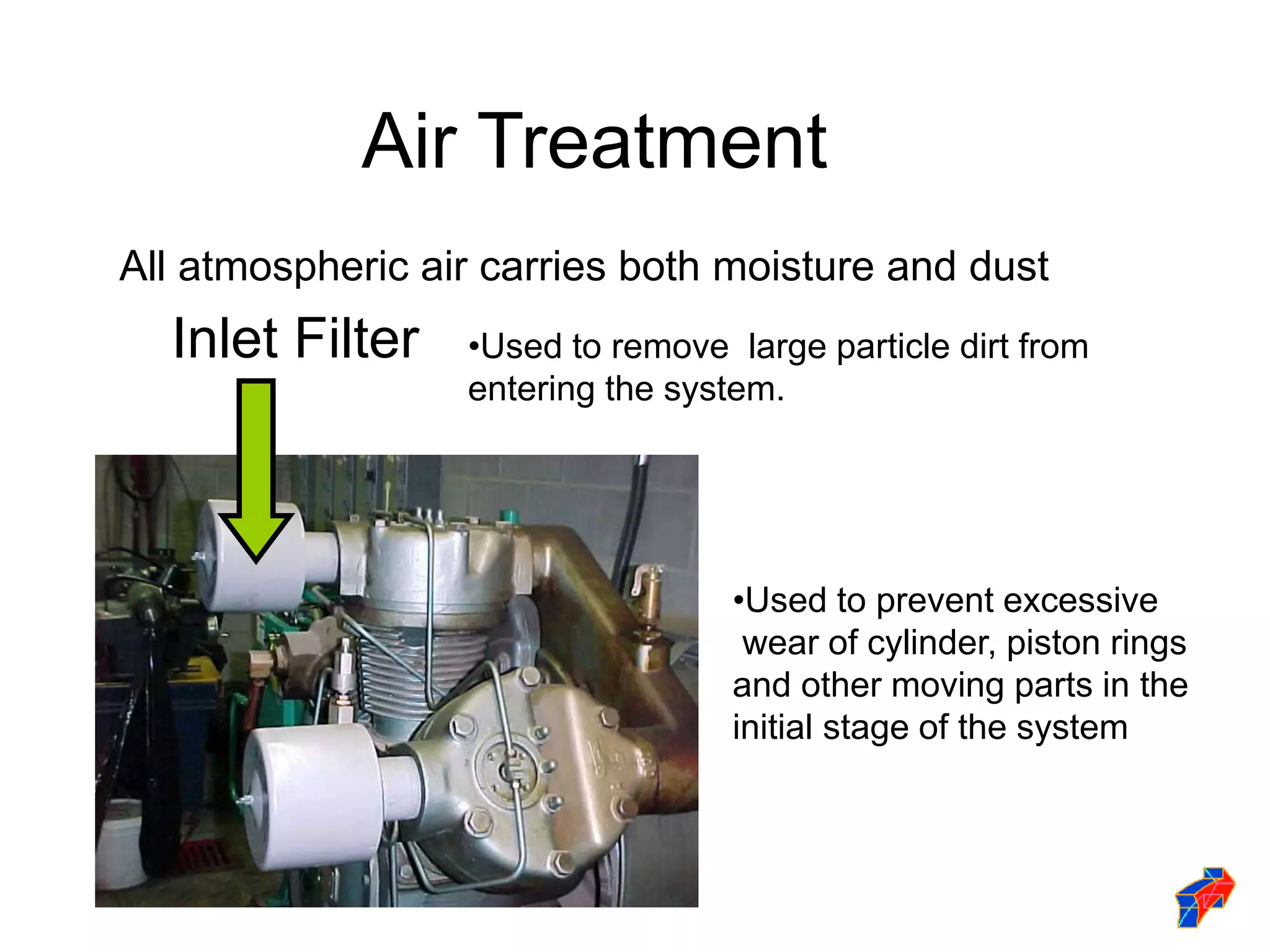 Air Treatment

All atmospheric air carries both moisture and dust

Inlet Filter

•Used to remove large particle dirt from entering the system.

•Used to prevent excessive wear of cylinder, piston rings and other moving parts in the initial stage of the system